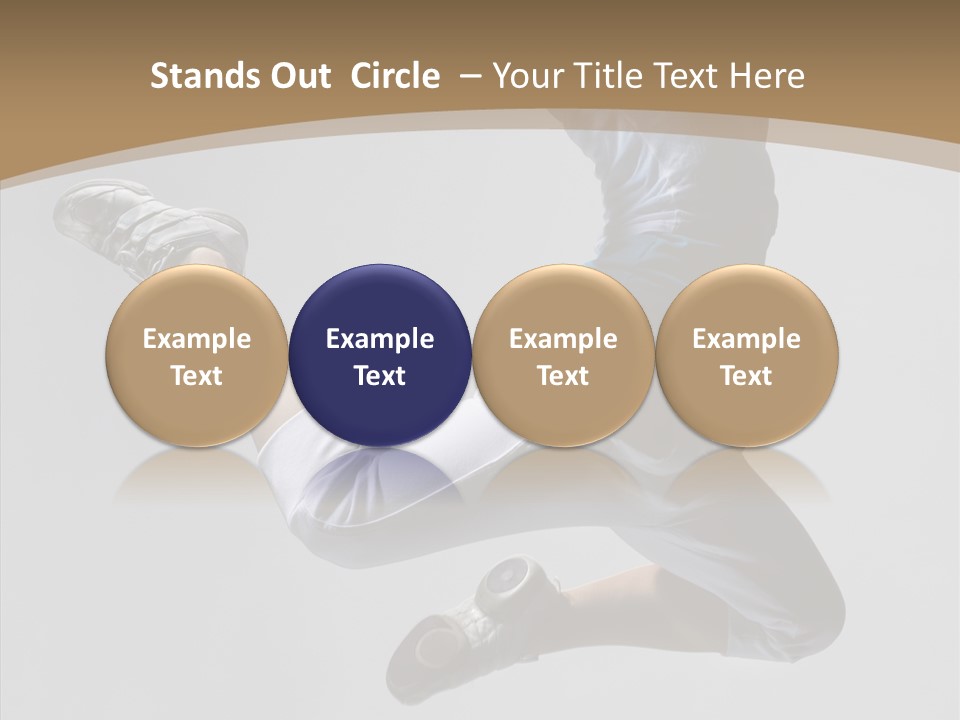 Stands Out Circle – Your Title Text Here

Example Text

Example Text

Example Text

Example Text